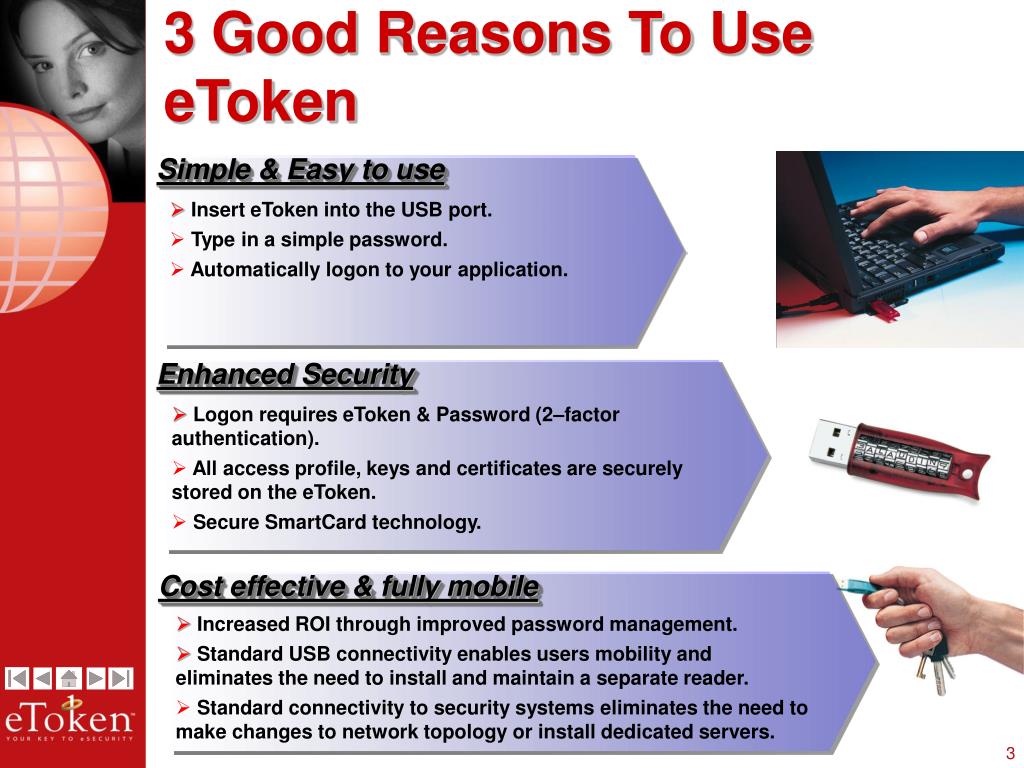 3 Good Reasons To Use eToken

Simple & Easy to use

➢ Insert eToken into the USB port.

➢ Type in a simple password.

➢ Automatically logon to your application.

Enhanced Security

➢ Logon requires eToken & Password (2–factor authentication).

➢ All access profile, keys and certificates are securely stored on the eToken.

➢ Secure SmartCard technology.

Cost effective & fully mobile

➢ Increased ROI through improved password management.

➢ Standard USB connectivity enables users mobility and eliminates the need to install and maintain a separate reader.

➢ Standard connectivity to security systems eliminates the need to make changes to network topology or install dedicated servers.

eToken™
YOUR KEY TO eSECURITY

3